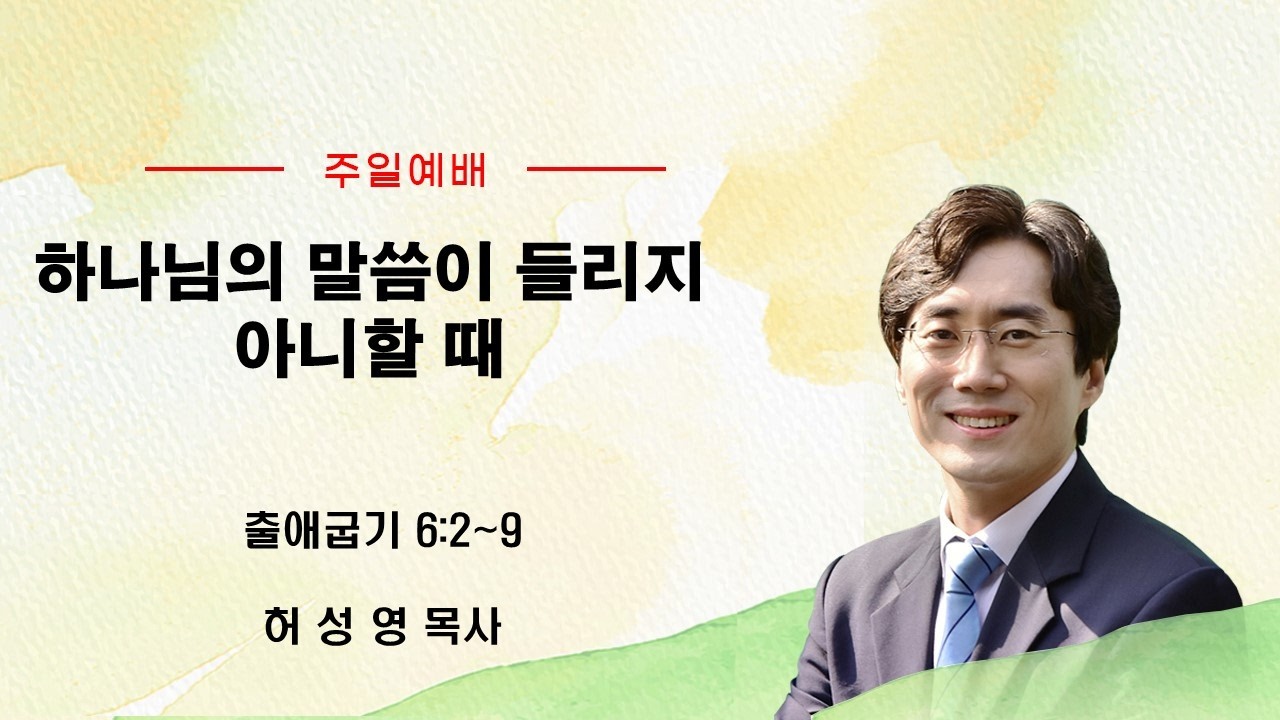 주일예배

하나님의 말씀이 들리지 아니할 때

출애굽기 6:2~9

허 성 영 목사